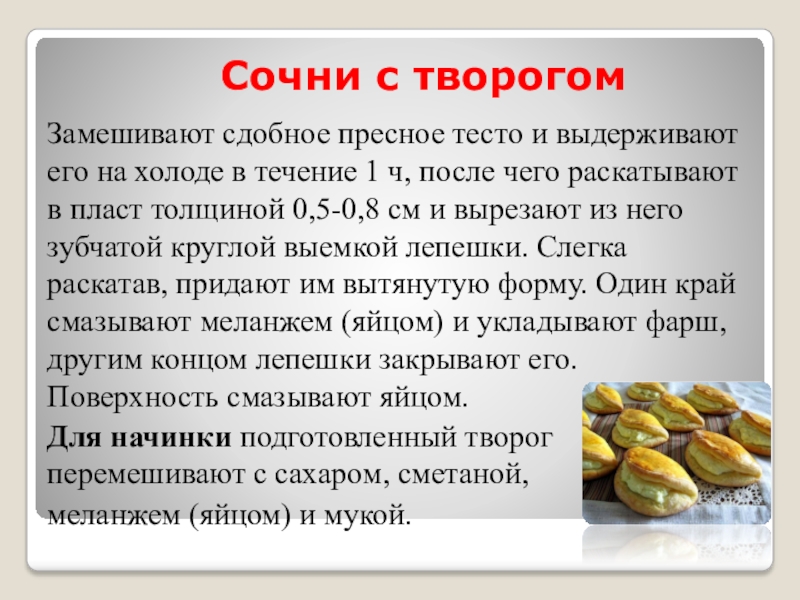 Сочни с творогом

Замешивают сдобное пресное тесто и выдерживают его на холоде в течение 1 ч, после чего раскатывают в пласт толщиной 0,5-0,8 см и вырезают из него зубчатой круглой выемкой лепешки. Слегка раскатав, придают им вытянутую форму. Один край смазывают меланжем (яйцом) и укладывают фарш, другим концом лепешки закрывают его. Поверхность смазывают яйцом.

Для начинки подготовленный творог перемешивают с сахаром, сметаной, меланжем (яйцом) и мукой.